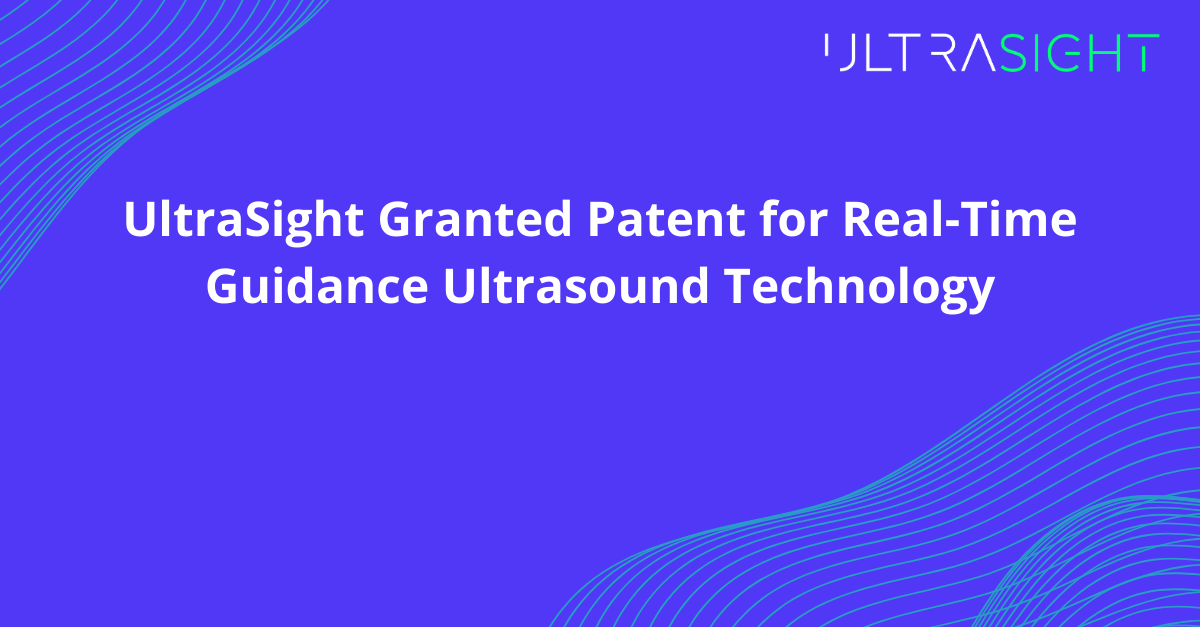 ULTRASIGHT

UltraSight Granted Patent for Real-Time Guidance Ultrasound Technology